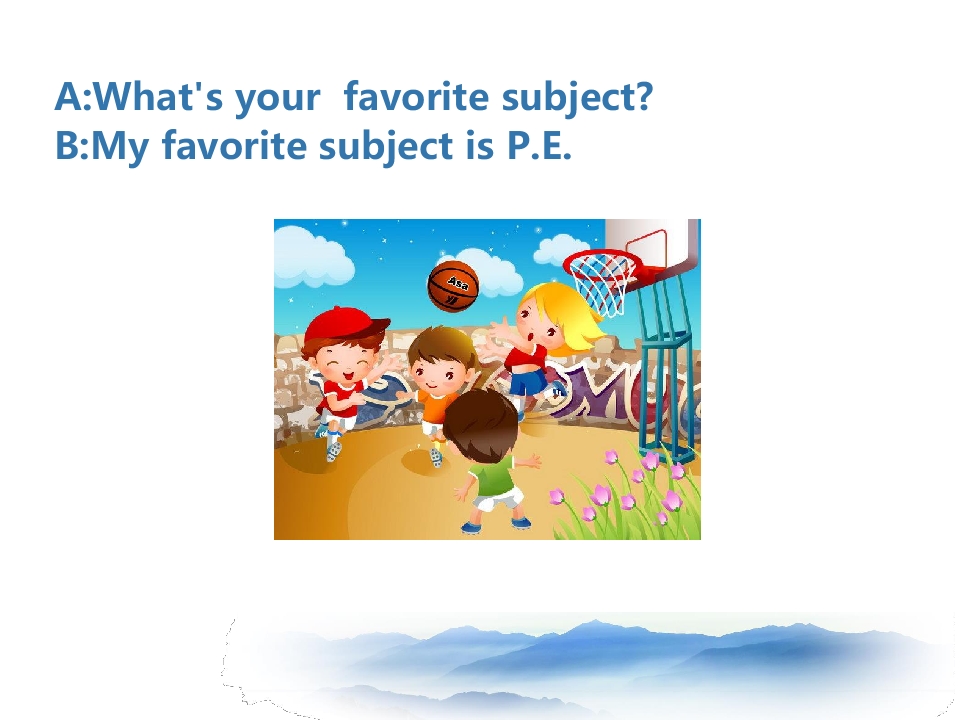 A:What's your  favorite subject?
B:My favorite subject is P.E.

Asa